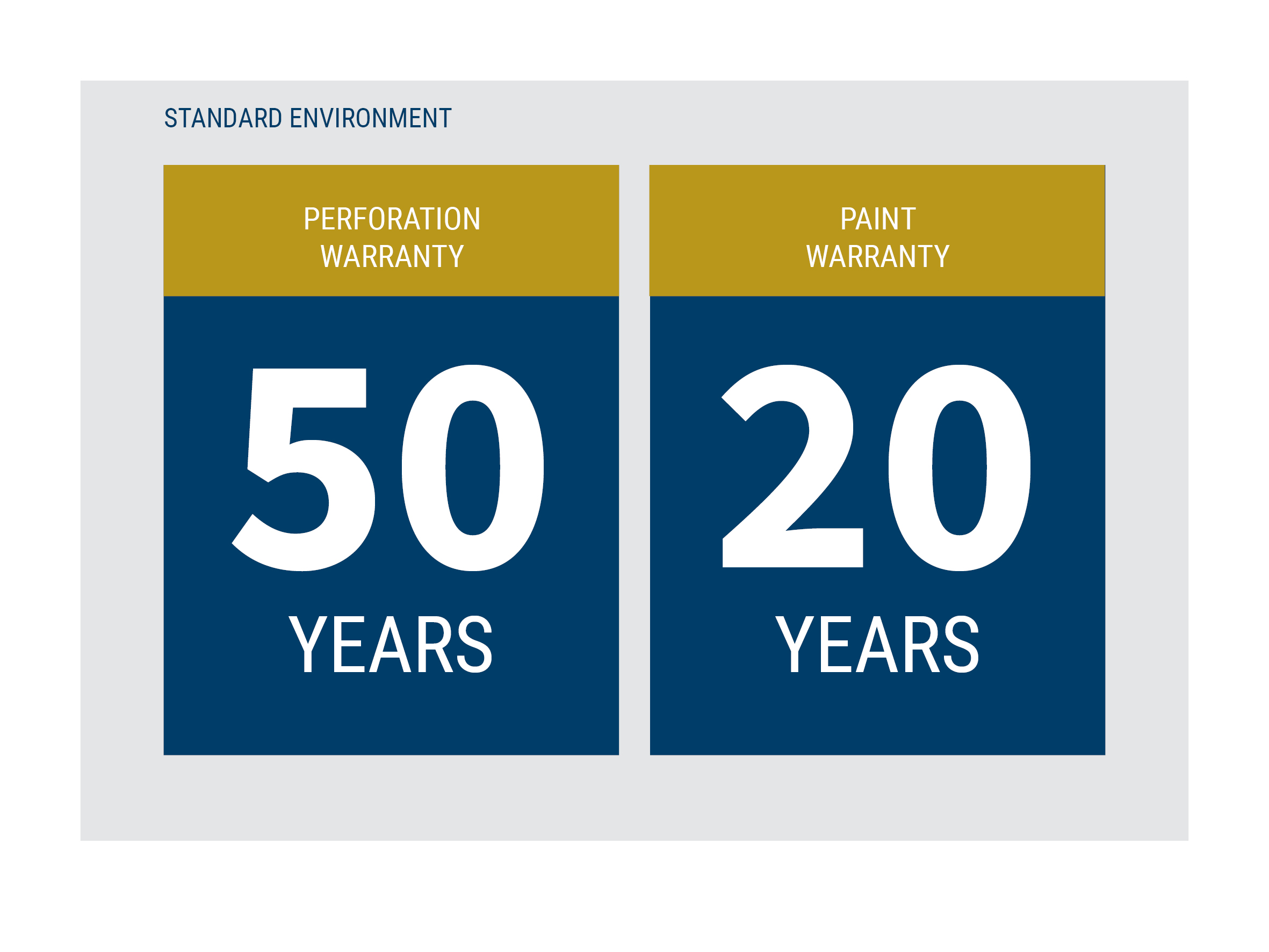 STANDARD ENVIRONMENT

PERFORATION WARRANTY

50

YEARS

PAINT WARRANTY

20

YEARS